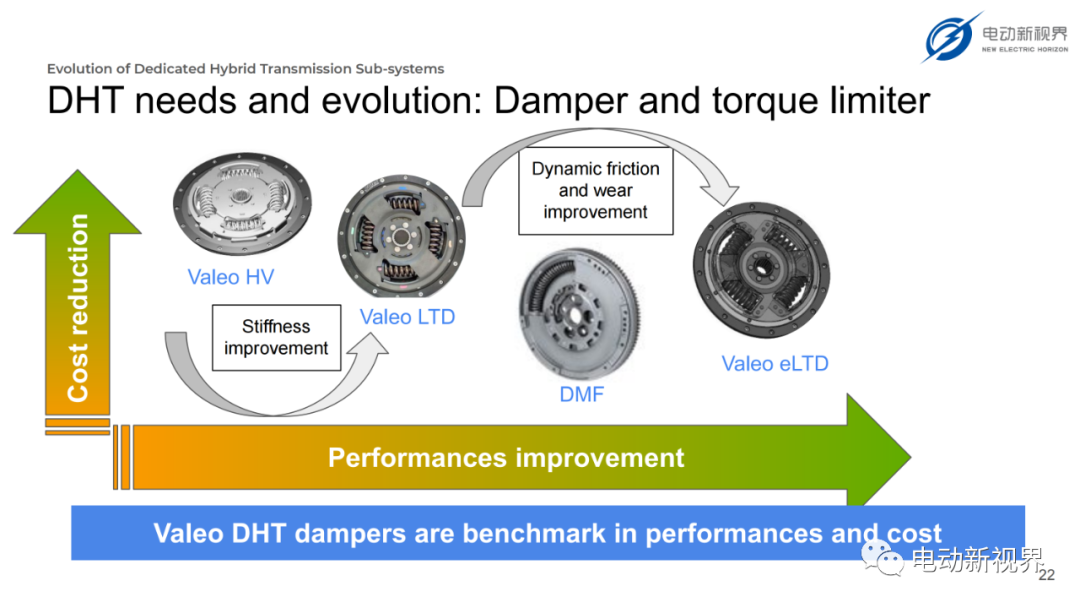 电动新视界
NEW ELECTRIC HORIZON

Evolution of Dedicated Hybrid Transmission Sub-systems

DHT needs and evolution: Damper and torque limiter

Cost reduction

Valeo HV

Stiffness improvement

Valeo LTD

Dynamic friction and wear improvement

DMF

Valeo eLTD

Performances improvement

Valeo DHT dampers are benchmark in performances and cost

电动新视界

22